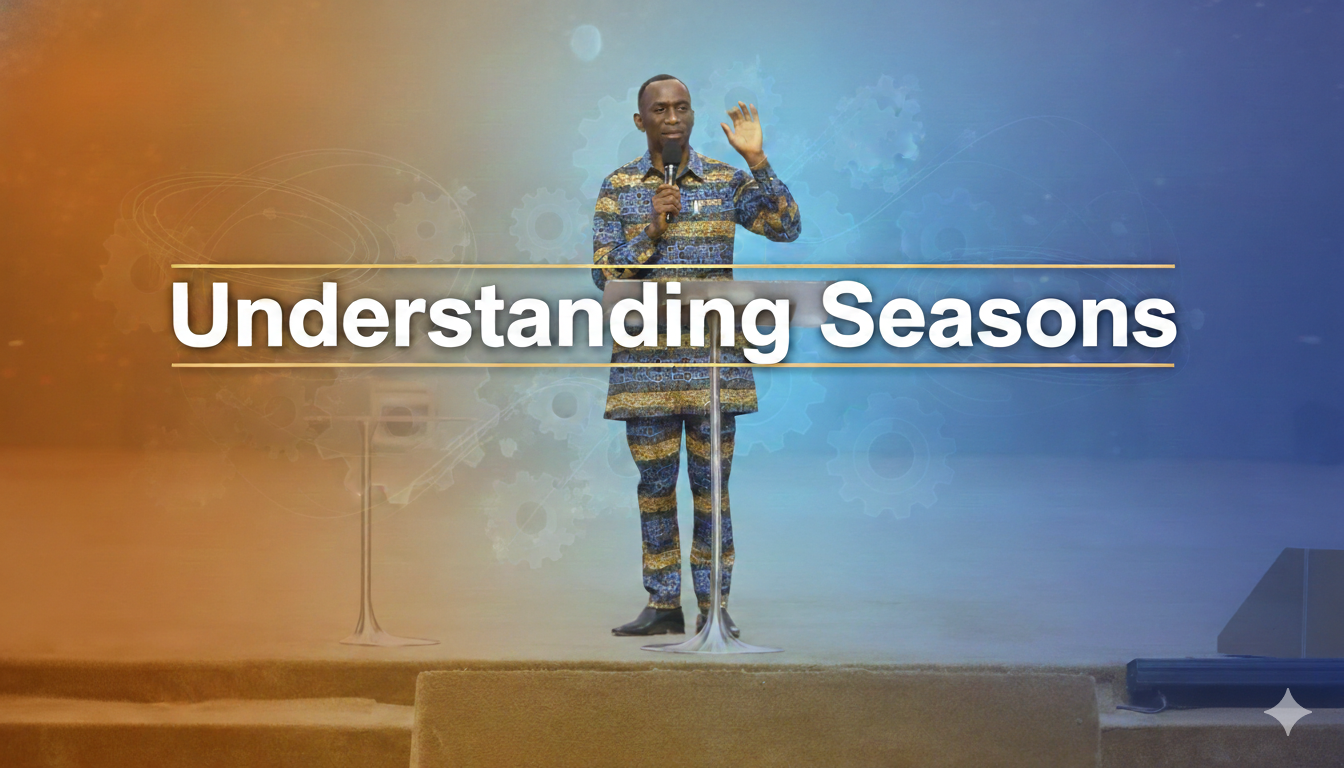 Understanding Seasons